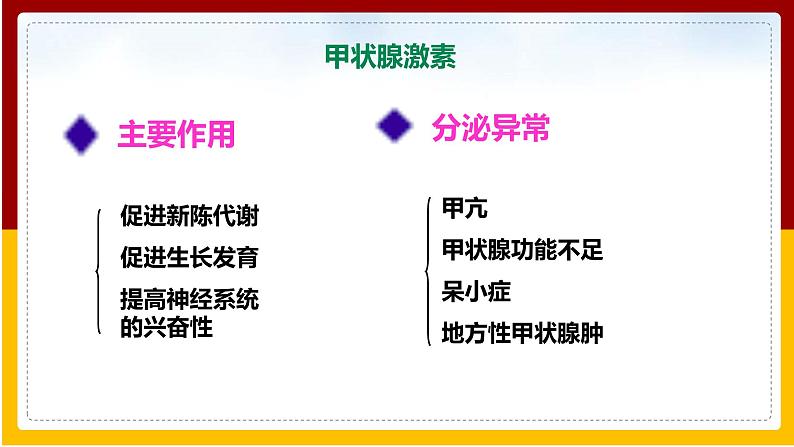 甲状腺激素

主要作用

促进新陈代谢
促进生长发育
提高神经系统的兴奋性

分泌异常

甲亢
甲状腺功能不足
呆小症
地方性甲状腺肿